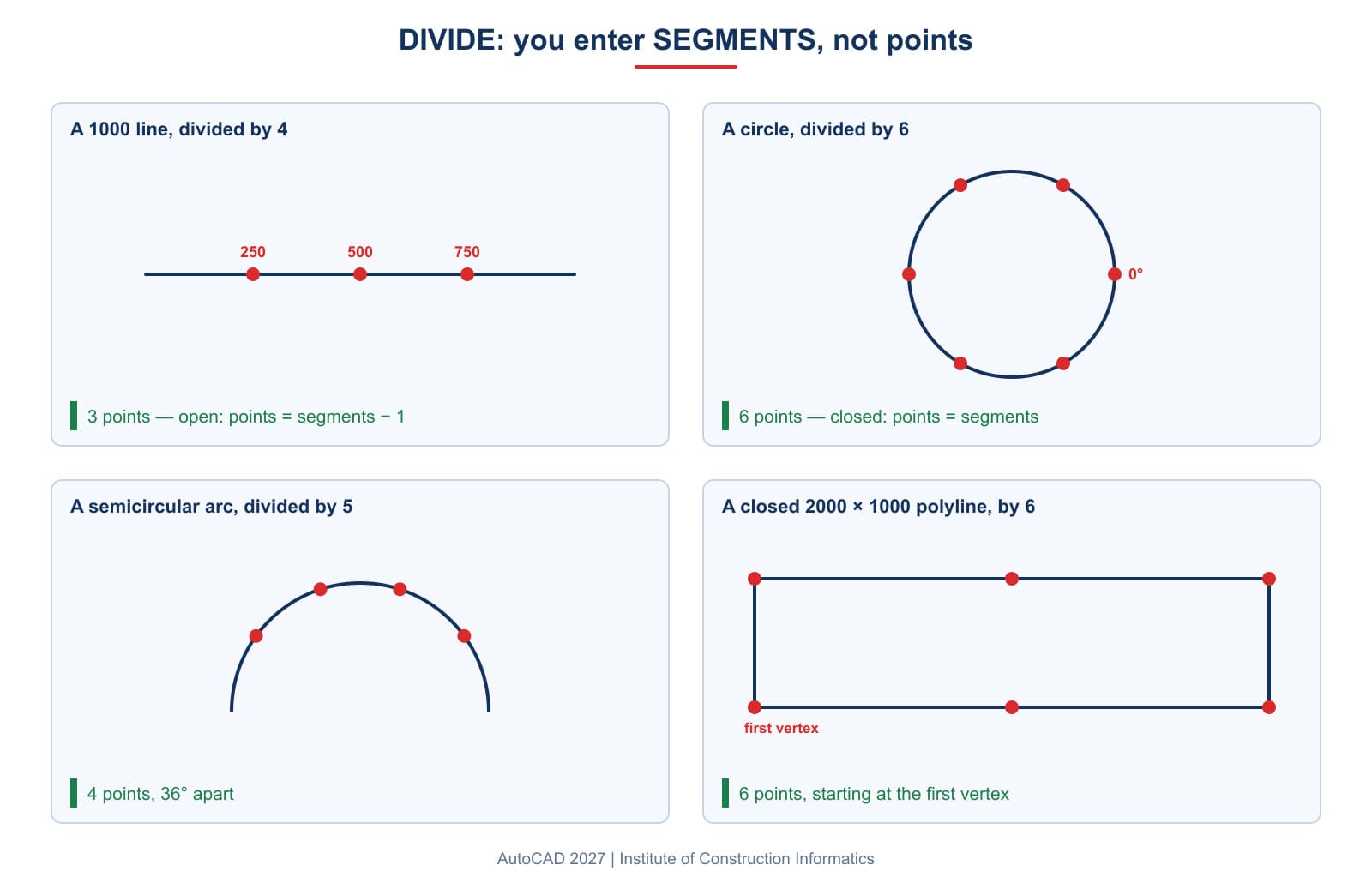 DIVIDE: you enter SEGMENTS, not points

A 1000 line, divided by 4

250
500
750

3 points — open: points = segments − 1

A circle, divided by 6

0°

6 points — closed: points = segments

A semicircular arc, divided by 5

4 points, 36° apart

A closed 2000 × 1000 polyline, by 6

first vertex

6 points, starting at the first vertex

AutoCAD 2027 | Institute of Construction Informatics